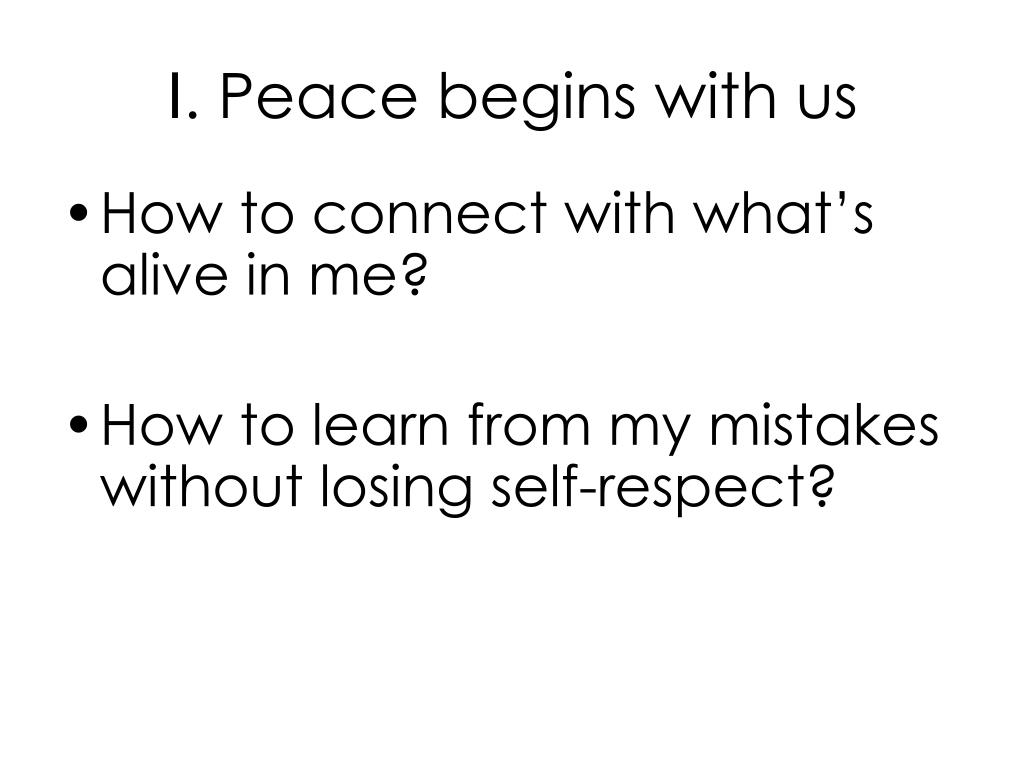 I. Peace begins with us

• How to connect with what’s alive in me?

• How to learn from my mistakes without losing self-respect?